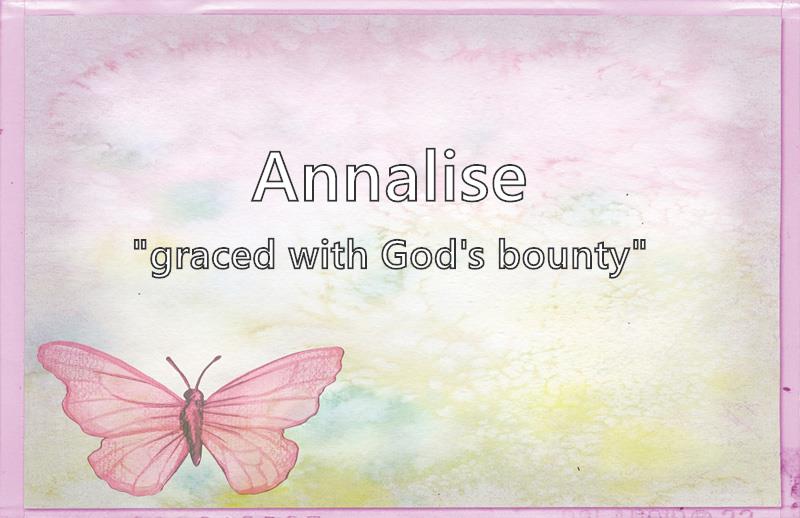 Annalise

"graced with God's bounty"